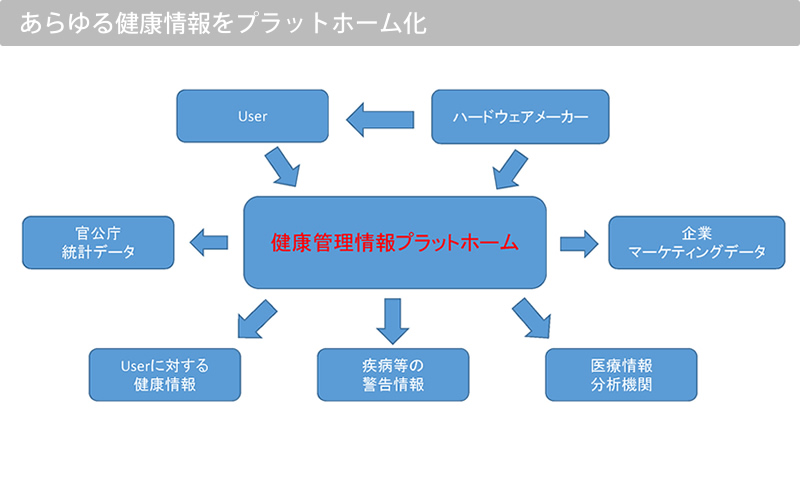 あらゆる健康情報をプラットホーム化

User

ハードウェアメーカー

官公庁
統計データ

健康管理情報プラットホーム

企業
マーケティングデータ

Userに対する
健康情報

疾病等の
警告情報

医療情報
分析機関